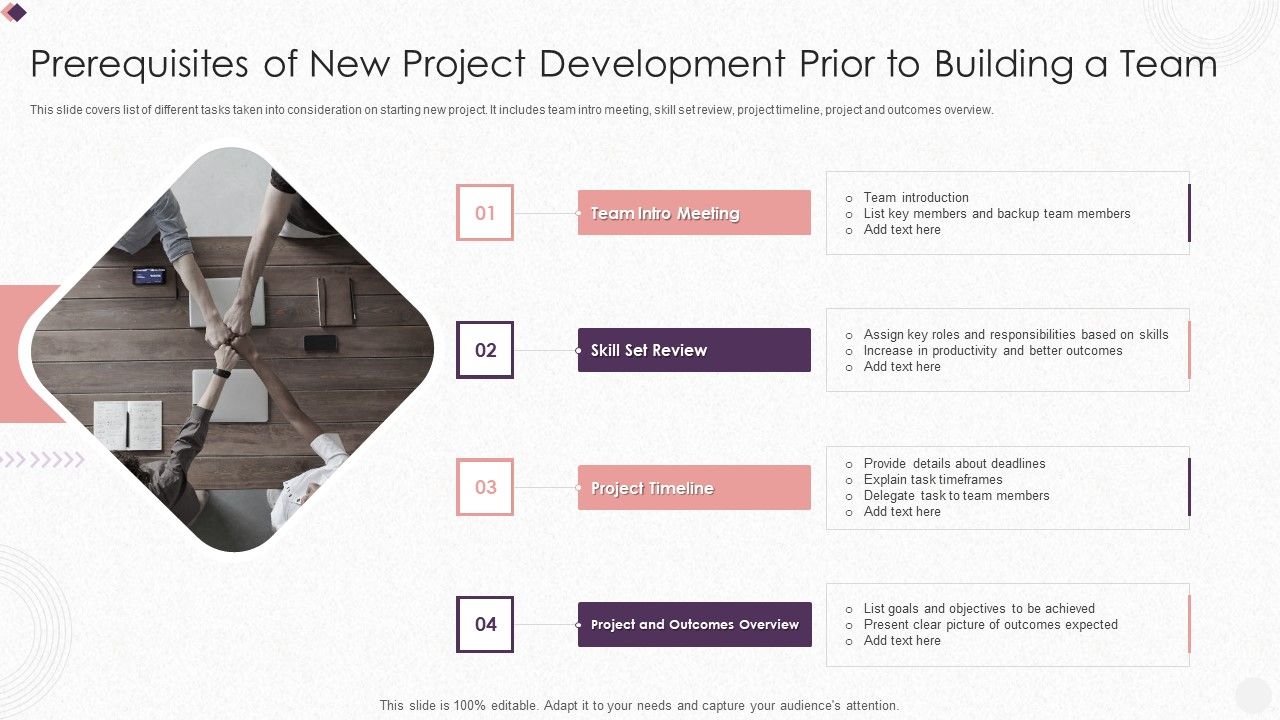 Prerequisites of New Project Development Prior to Building a Team

This slide covers list of different tasks taken into consideration on starting new project. It includes team intro meeting, skill set review, project timeline, project and outcomes overview.

01

Team Intro Meeting

- Team introduction
- List key members and backup team members
- Add text here

02

Skill Set Review

- Assign key roles and responsibilities based on skills
- Increase in productivity and better outcomes
- Add text here

03

Project Timeline

- Provide details about deadlines
- Explain task timeframes
- Delegate task to team members
- Add text here

04

Project and Outcomes Overview

- List goals and objectives to be achieved
- Present clear picture of outcomes expected
- Add text here

This slide is 100% editable. Adapt it to your needs and capture your audience's attention.